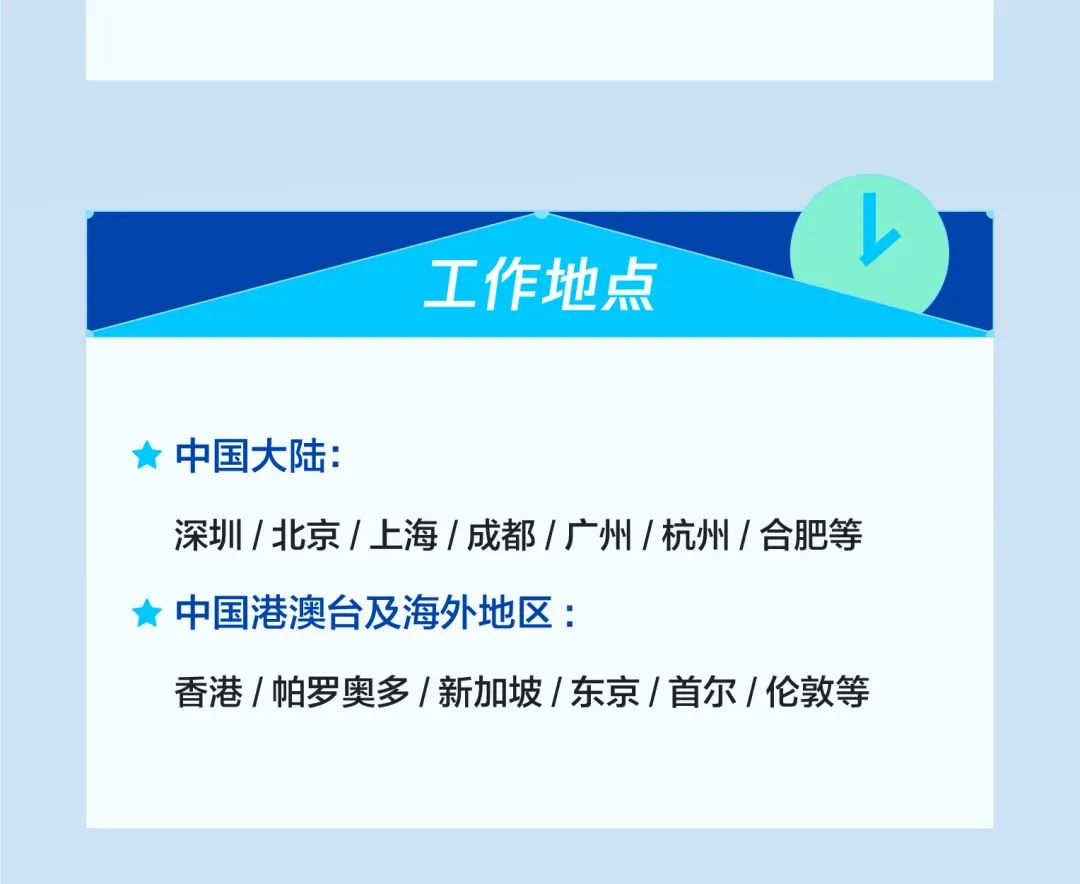 工作地点

★ 中国大陆：

深圳 / 北京 / 上海 / 成都 / 广州 / 杭州 / 合肥等

★ 中国港澳台及海外地区：

香港 / 帕罗奥多 / 新加坡 / 东京 / 首尔 / 伦敦等